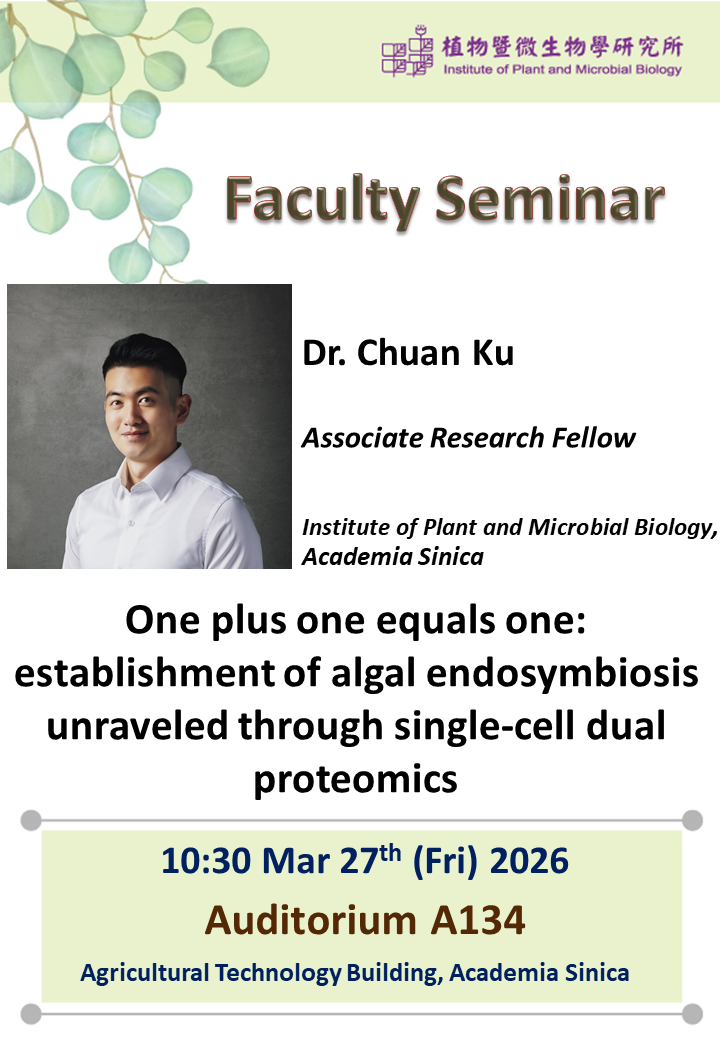 植物暨微生物學研究所
Institute of Plant and Microbial Biology

Faculty Seminar

Dr. Chuan Ku

Associate Research Fellow

Institute of Plant and Microbial Biology, Academia Sinica

One plus one equals one: establishment of algal endosymbiosis unraveled through single-cell dual proteomics

10:30 Mar 27$^{th}$ (Fri) 2026

Auditorium A134

Agricultural Technology Building, Academia Sinica